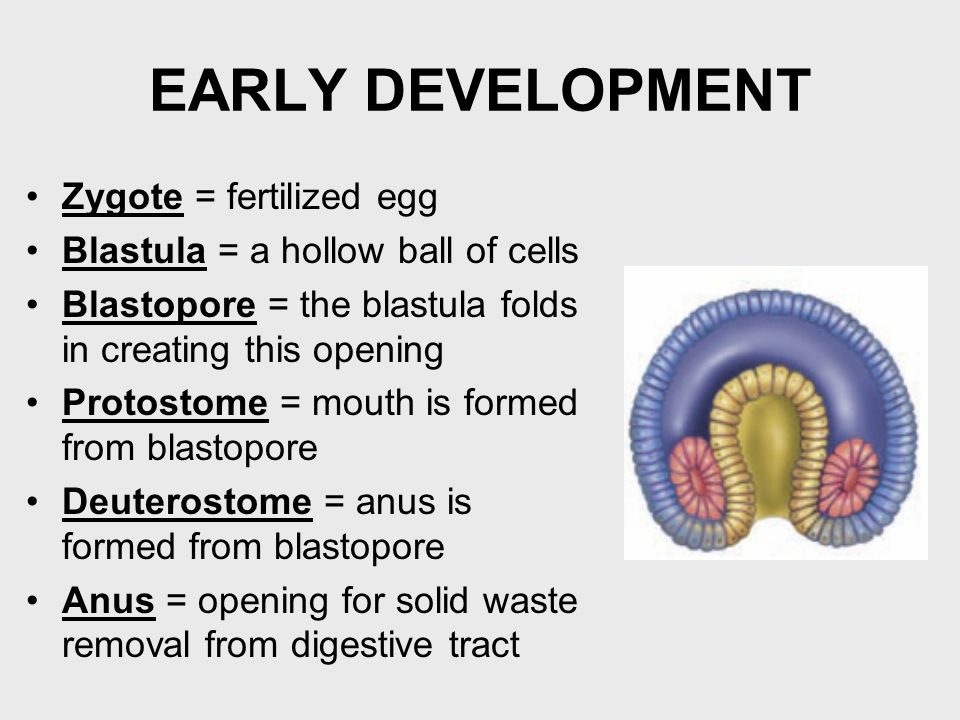 EARLY DEVELOPMENT

• Zygote = fertilized egg
• Blastula = a hollow ball of cells
• Blastopore = the blastula folds in creating this opening
• Protostome = mouth is formed from blastopore
• Deuterostome = anus is formed from blastopore
• Anus = opening for solid waste removal from digestive tract